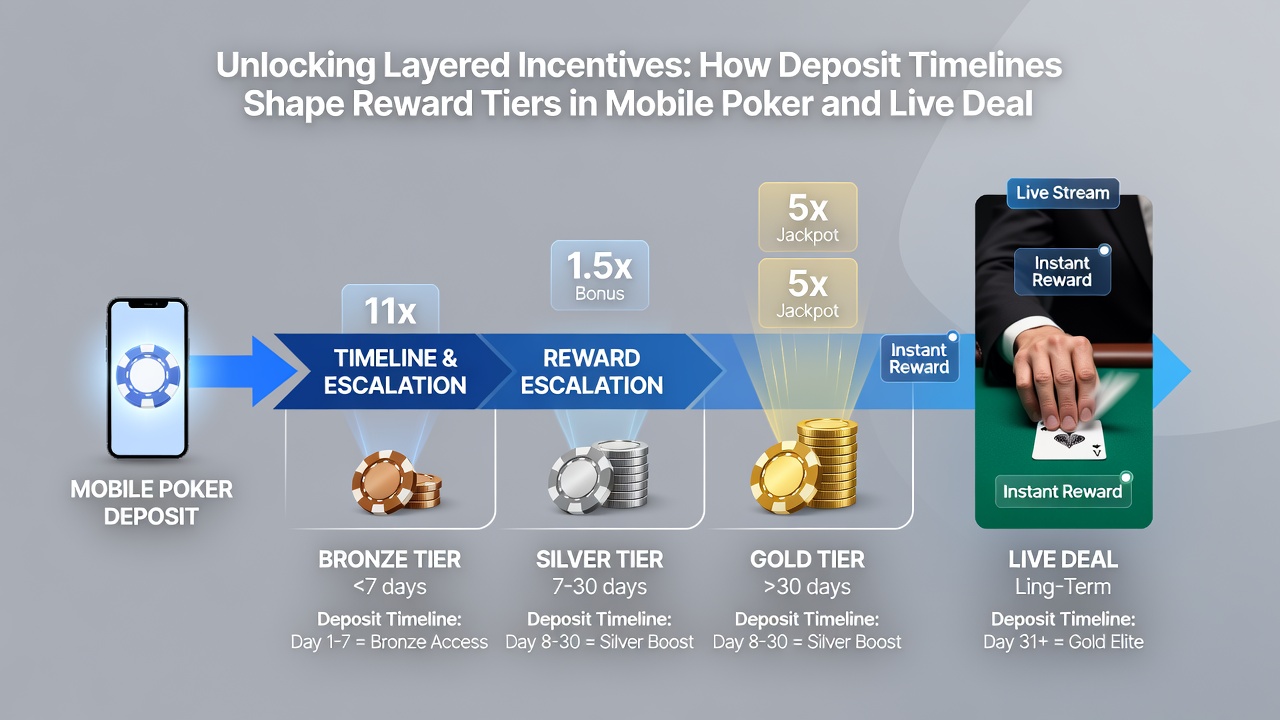 Unlocking Layered Incentives: How Deposit Timelines Shape Reward Tiers in Mobile Poker and Live Deal

MOBILE POKER DEPOSIT

11x

TIMELINE & ESCALATION

1.5x
Bonus

REWARD ESCALATION

5x
Jackpot

5x
Jackpot

Instant Reward

Live Stream

Instant Reward

Instant Reward

BRONZE TIER
<7 days
Deposit Timeline:
Day 1-7 = Bronze Access

SILVER TIER
7-30 days
Deposit Timeline:
Day 8-30 = Silver Boost

GOLD TIER
>30 days
Deposit Timeline:
Day 8-30 = Silver Boost

LIVE DEAL
Ling-Term
Deposit Timeline:
Day 31+ = Gold Elite